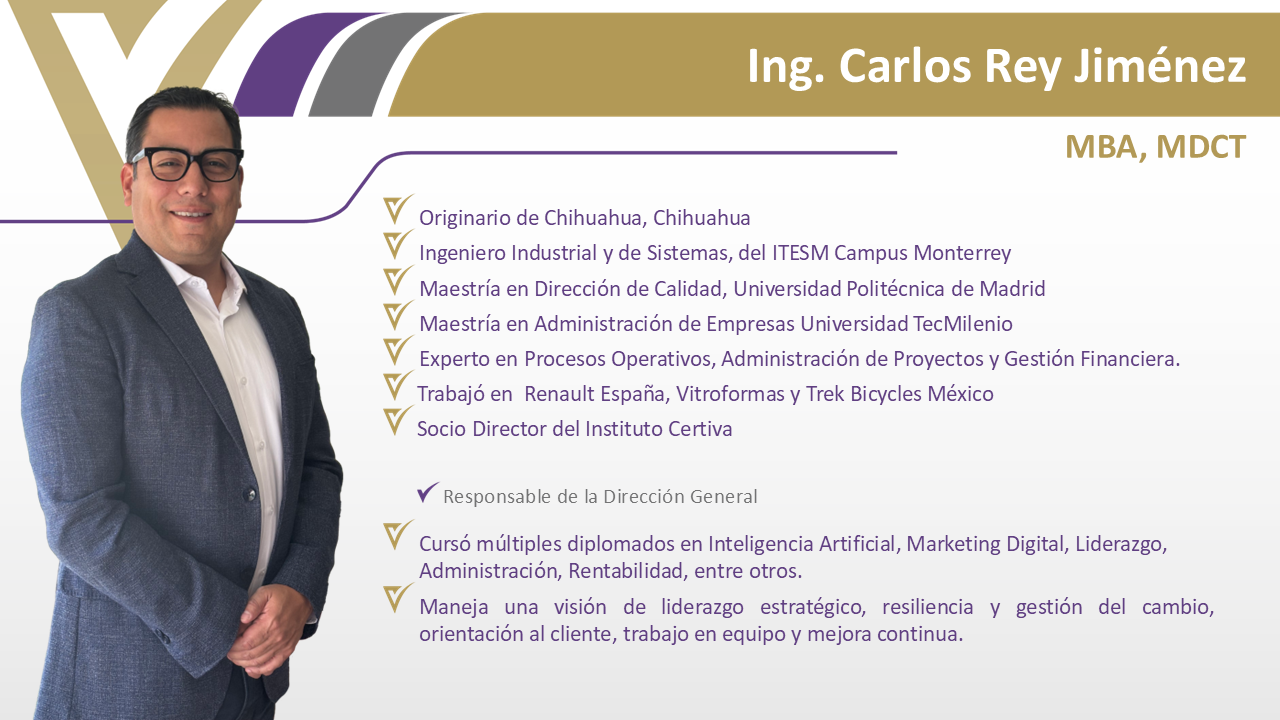 Ing. Carlos Rey Jiménez

MBA, MDCT

Originario de Chihuahua, Chihuahua

Ingeniero Industrial y de Sistemas, del ITESM Campus Monterrey

Maestría en Dirección de Calidad, Universidad Politécnica de Madrid

Maestría en Administración de Empresas Universidad TecMilenio

Experto en Procesos Operativos, Administración de Proyectos y Gestión Financiera.

Trabajó en Renault España, Vitroformas y Trek Bicycles México

Socio Director del Instituto Certiva

Responsable de la Dirección General

Cursó múltiples diplomados en Inteligencia Artificial, Marketing Digital, Liderazgo, Administración, Rentabilidad, entre otros.

Maneja una visión de liderazgo estratégico, resiliencia y gestión del cambio, orientación al cliente, trabajo en equipo y mejora continua.